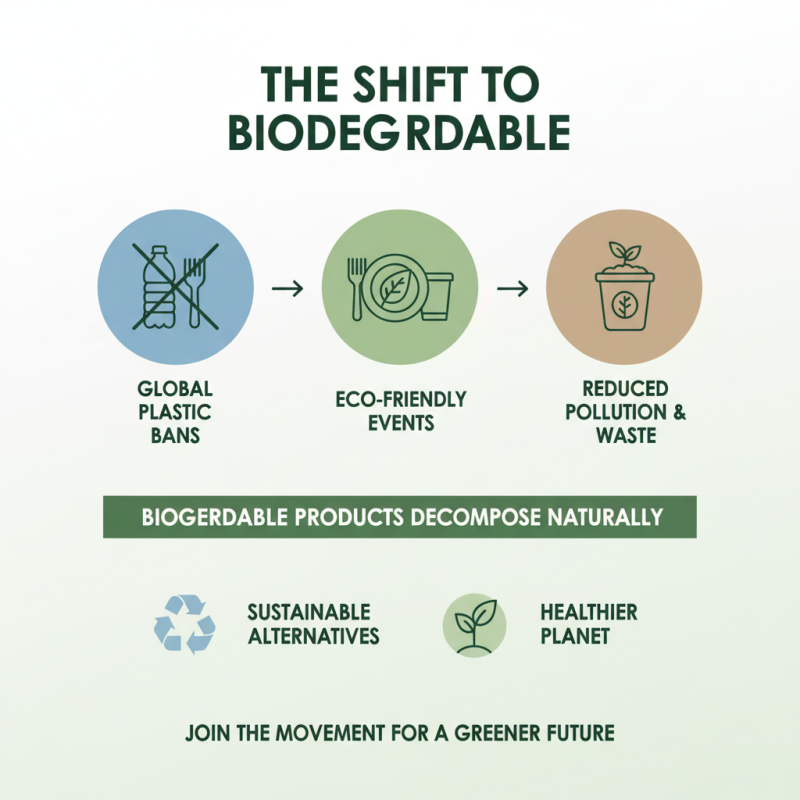 THE SHIFT TO BIODEGRDABLE

GLOBAL PLASTIC BANS

ECO-FRIENDLY EVENTS

REDUCED POLLUTION & WASTE

BIOGERDABLE PRODUCTS DECOMPOSE NATURALLY

SUSTAINABLE ALTERNATIVES

HEALTHIER PLANET

JOIN THE MOVEMENT FOR A GREENER FUTURE